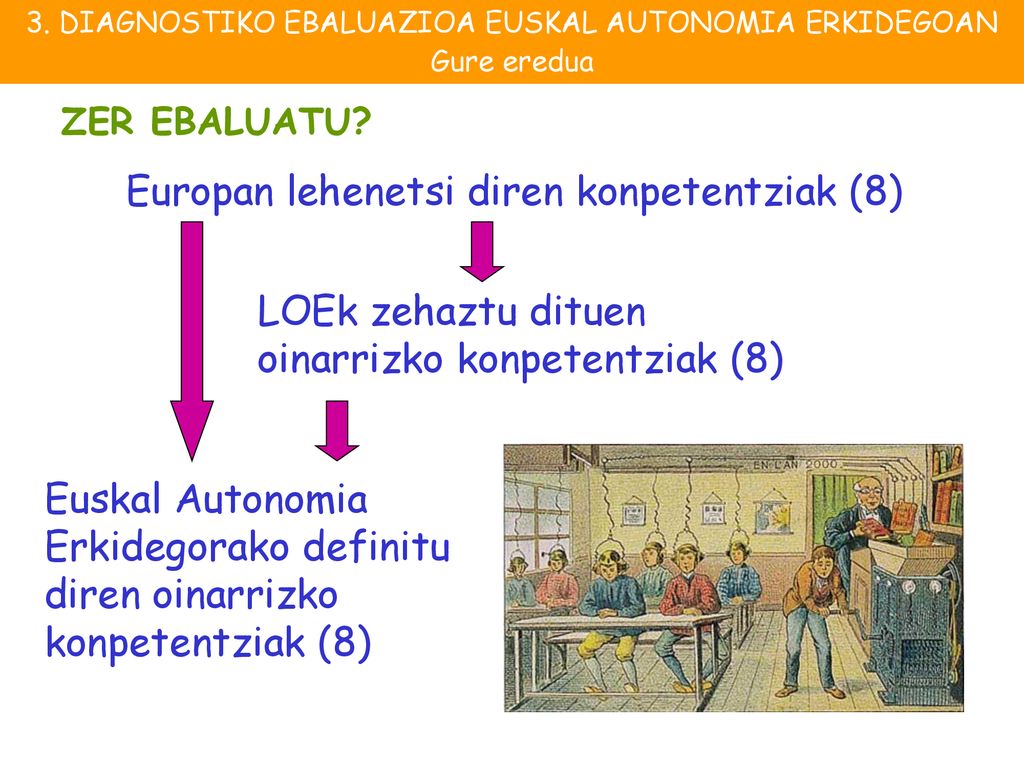 3. DIAGNOSTIKO EBALUAZIOA EUSKAL AUTONOMIA ERKIDEGOAN
Gure eredua

ZER EBALUATU?

Europan lehenetsi diren konpetentziak (8)

LOEk zehaztu dituen oinarrizko konpetentziak (8)

Euskal Autonomia Erkidegorako definitu diren oinarrizko konpetentziak (8)

EN L'AN 2000